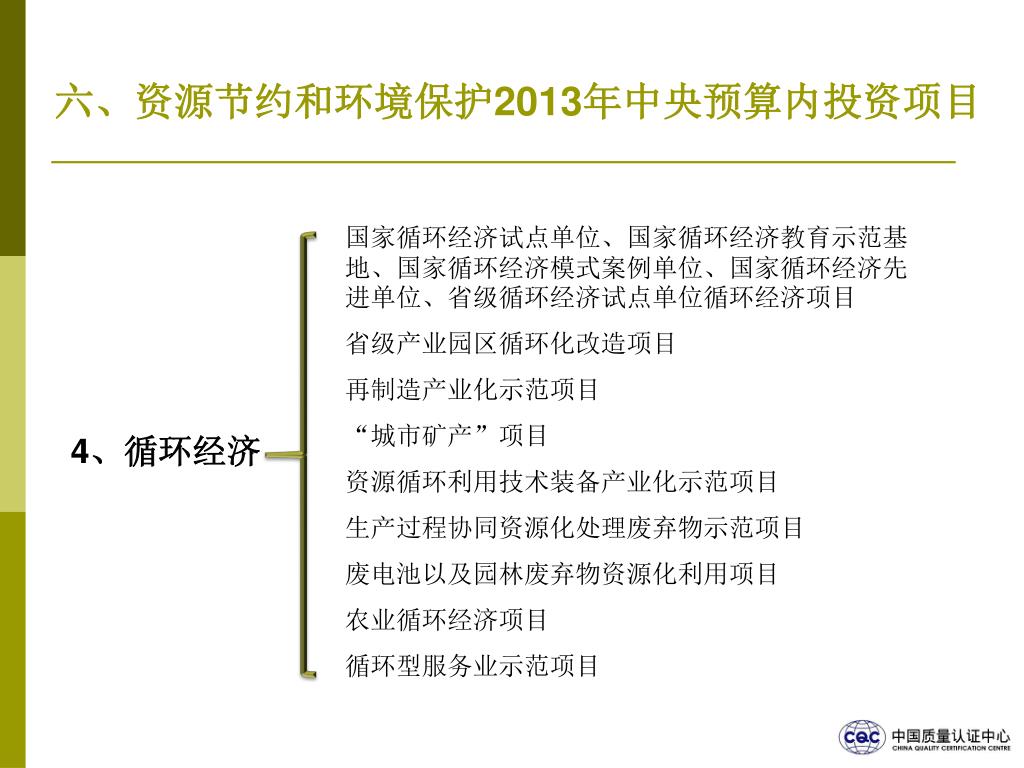 六、资源节约和环境保护2013年中央预算内投资项目

4、循环经济

国家循环经济试点单位、国家循环经济教育示范基地、国家循环经济模式案例单位、国家循环经济先进单位、省级循环经济试点单位循环经济项目

省级产业园区循环化改造项目

再制造产业化示范项目

“城市矿产”项目

资源循环利用技术装备产业化示范项目

生产过程协同资源化处理废弃物示范项目

废电池以及园林废弃物资源化利用项目

农业循环经济项目

循环型服务业示范项目

CQC 中国质量认证中心 CHINA QUALITY CERTIFICATION CENTRE